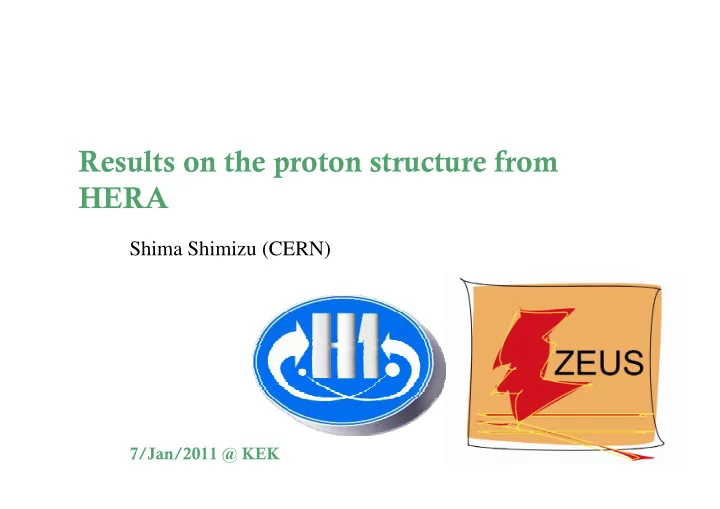 Results on the proton structure from HERA

Shima Shimizu (CERN)

H1

ZEUS

7/Jan/2011 @ KEK